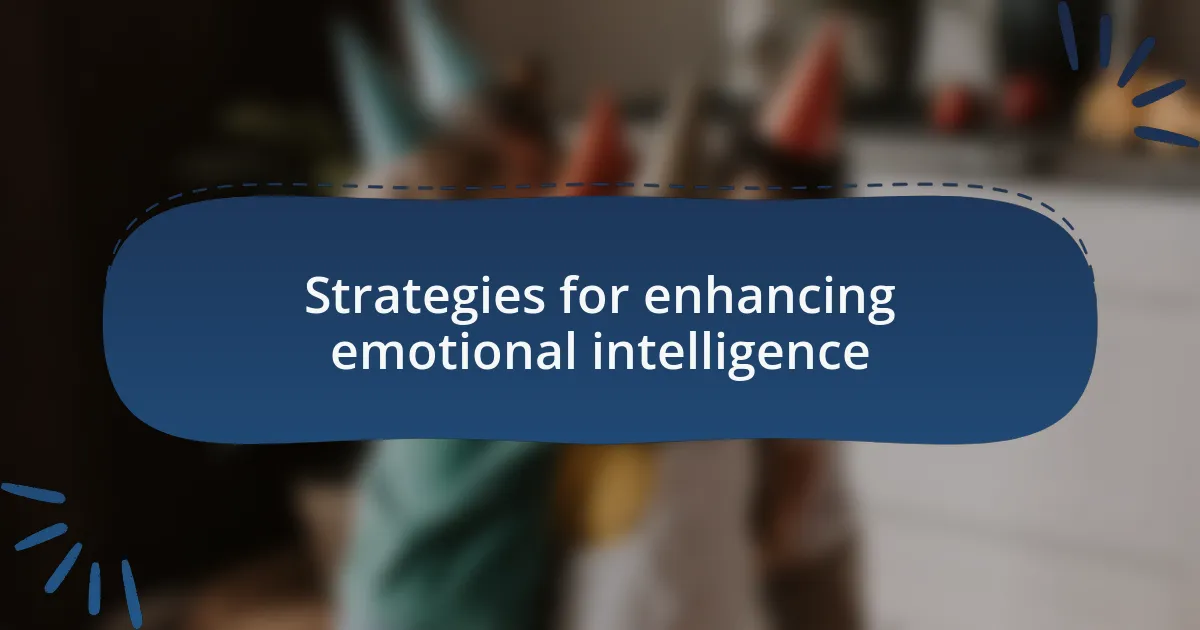 Strategies for enhancing emotional intelligence